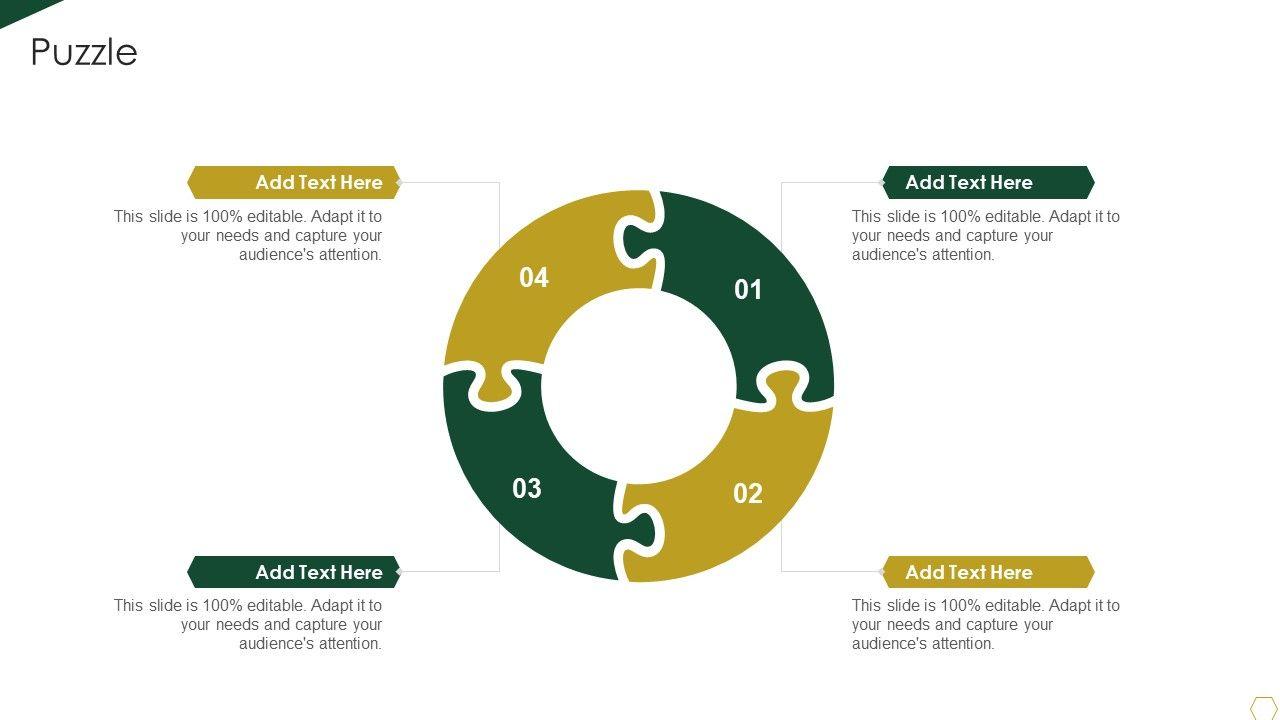 Puzzle

Add Text Here
This slide is 100% editable. Adapt it to your needs and capture your audience's attention.

Add Text Here
This slide is 100% editable. Adapt it to your needs and capture your audience's attention.

04

01

03

02

Add Text Here
This slide is 100% editable. Adapt it to your needs and capture your audience's attention.

Add Text Here
This slide is 100% editable. Adapt it to your needs and capture your audience's attention.